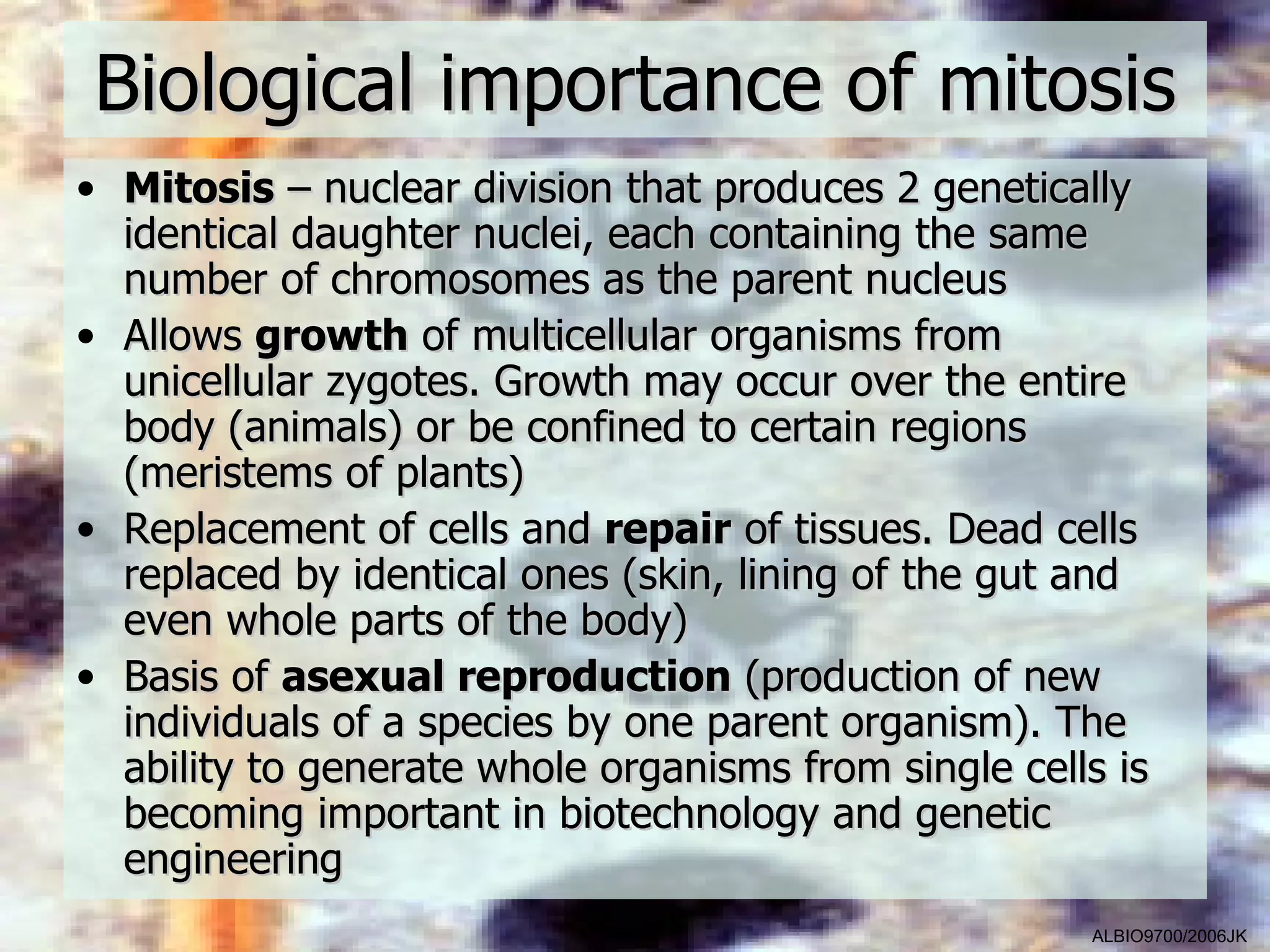 Biological importance of mitosis

• Mitosis – nuclear division that produces 2 genetically identical daughter nuclei, each containing the same number of chromosomes as the parent nucleus

• Allows growth of multicellular organisms from unicellular zygotes. Growth may occur over the entire body (animals) or be confined to certain regions (meristems of plants)

• Replacement of cells and repair of tissues. Dead cells replaced by identical ones (skin, lining of the gut and even whole parts of the body)

• Basis of asexual reproduction (production of new individuals of a species by one parent organism). The ability to generate whole organisms from single cells is becoming important in biotechnology and genetic engineering

ALBIO9700/2006JK